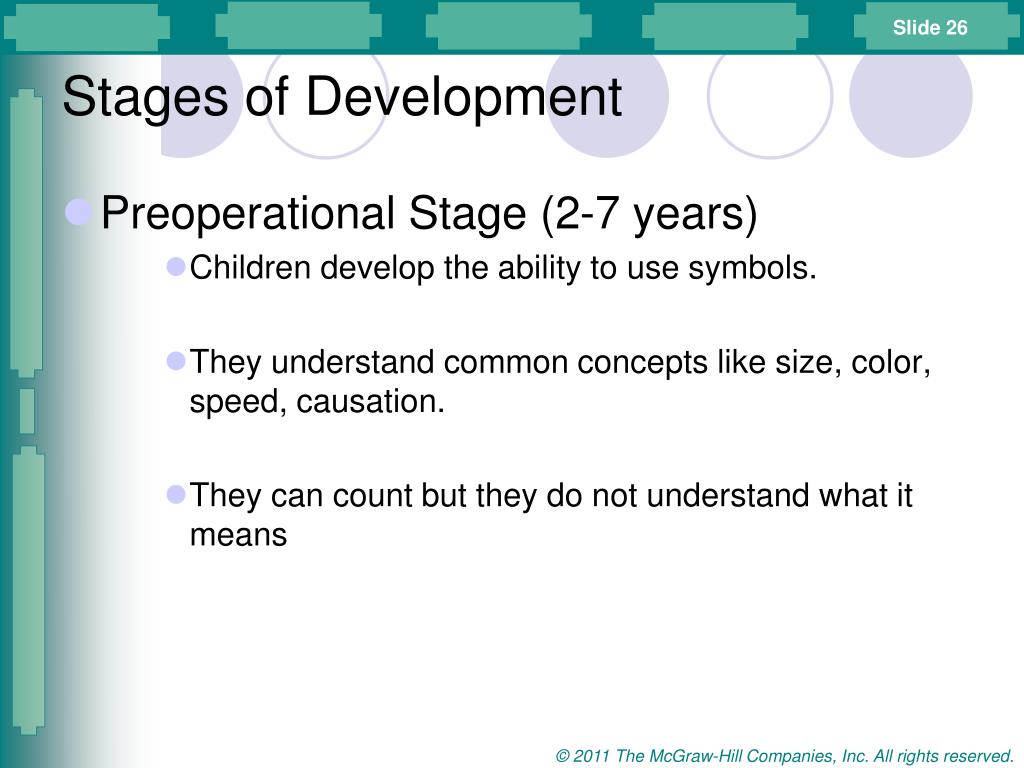 Slide 26

Stages of Development

Preoperational Stage (2-7 years)

Children develop the ability to use symbols.

They understand common concepts like size, color, speed, causation.

They can count but they do not understand what it means

© 2011 The McGraw-Hill Companies, Inc. All rights reserved.